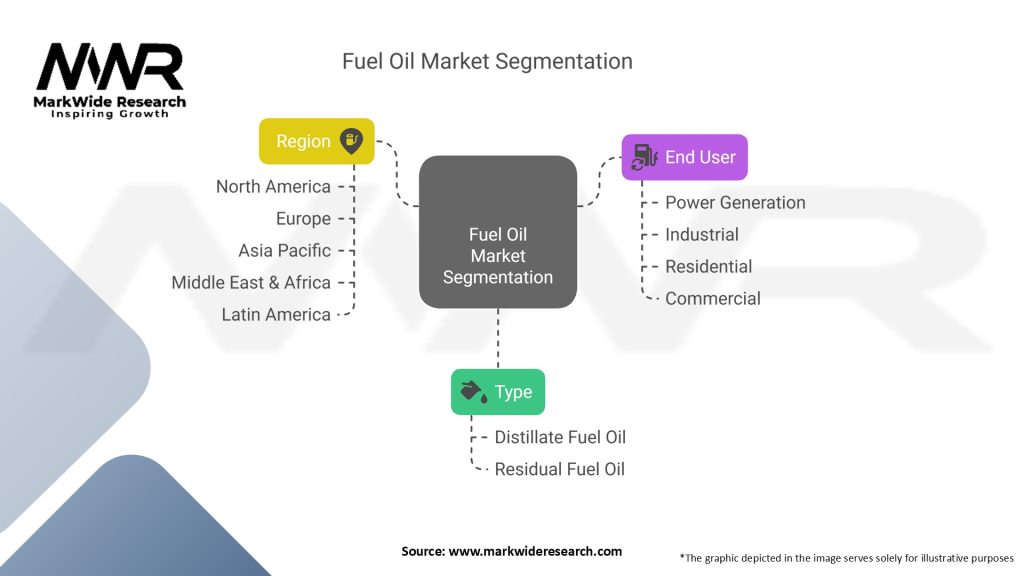 MWR
MarkWide Research
Inspiring Growth

Fuel Oil Market Segmentation

Region
North America
Europe
Asia Pacific
Middle East & Africa
Latin America

Fuel Oil Market Segmentation

End User
Power Generation
Industrial
Residential
Commercial

Type
Distillate Fuel Oil
Residual Fuel Oil

Source: www.markwideresearch.com

*The graphic depicted in the image serves solely for illustrative purposes